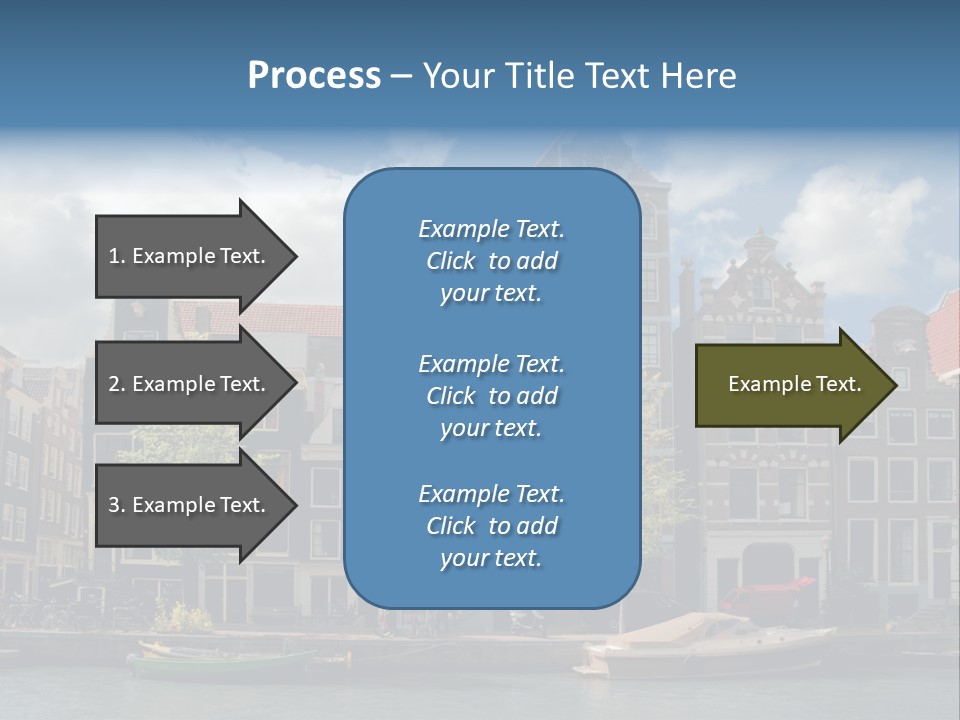 Process – Your Title Text Here

1. Example Text.

2. Example Text.

3. Example Text.

Example Text. Click to add your text.

Example Text. Click to add your text.

Example Text. Click to add your text.

Example Text.